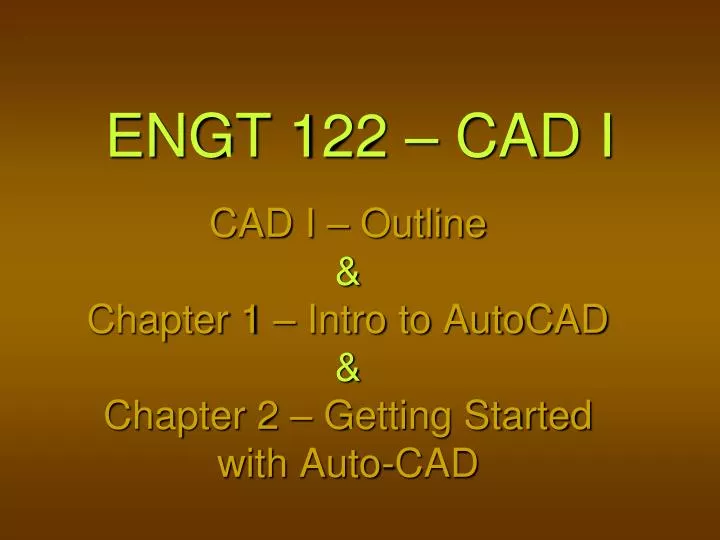 ENGT 122 – CAD I

CAD I – Outline
&
Chapter 1 – Intro to AutoCAD
&
Chapter 2 – Getting Started with Auto-CAD